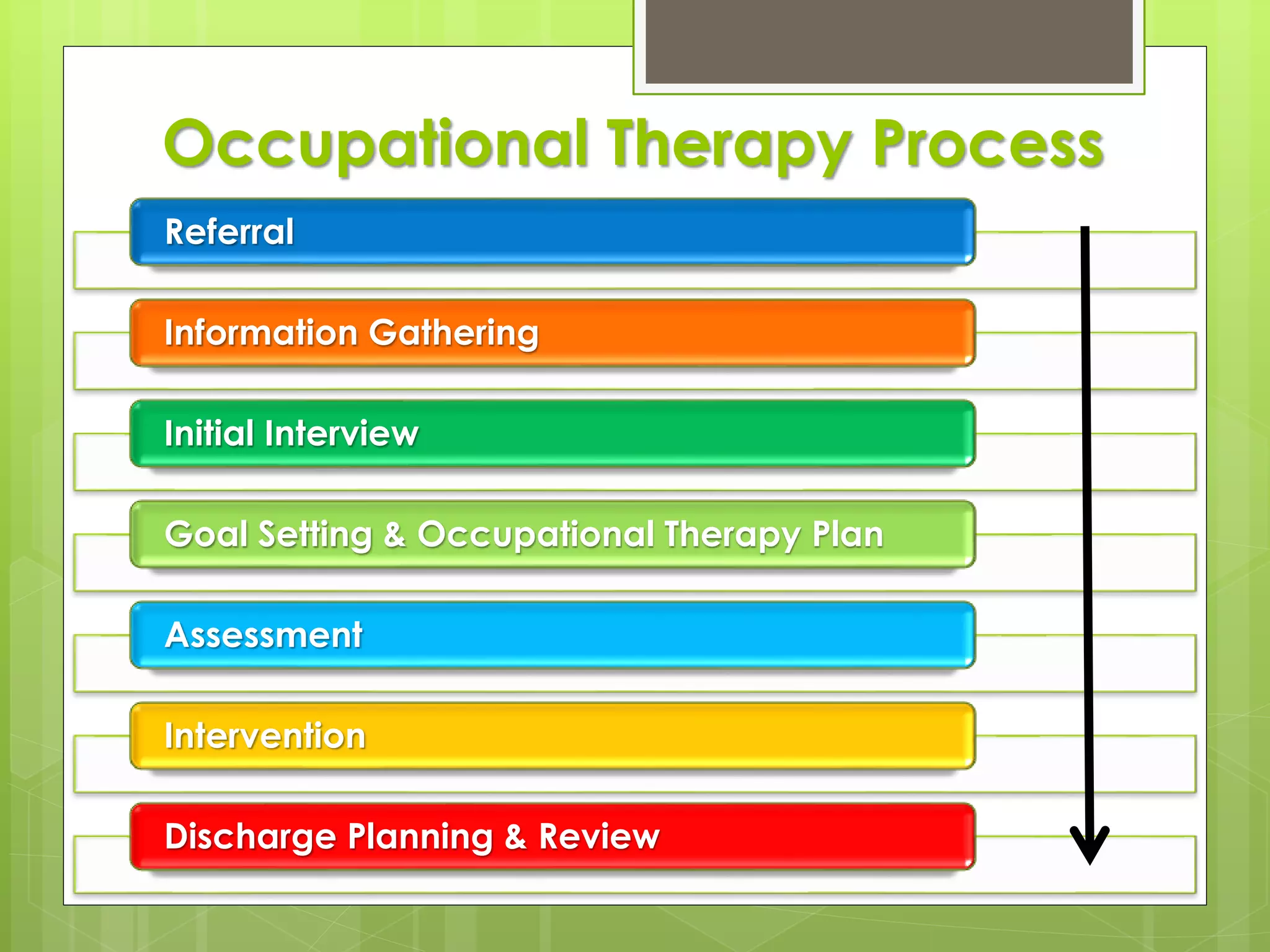 Occupational Therapy Process

Referral

Information Gathering

Initial Interview

Goal Setting & Occupational Therapy Plan

Assessment

Intervention

Discharge Planning & Review